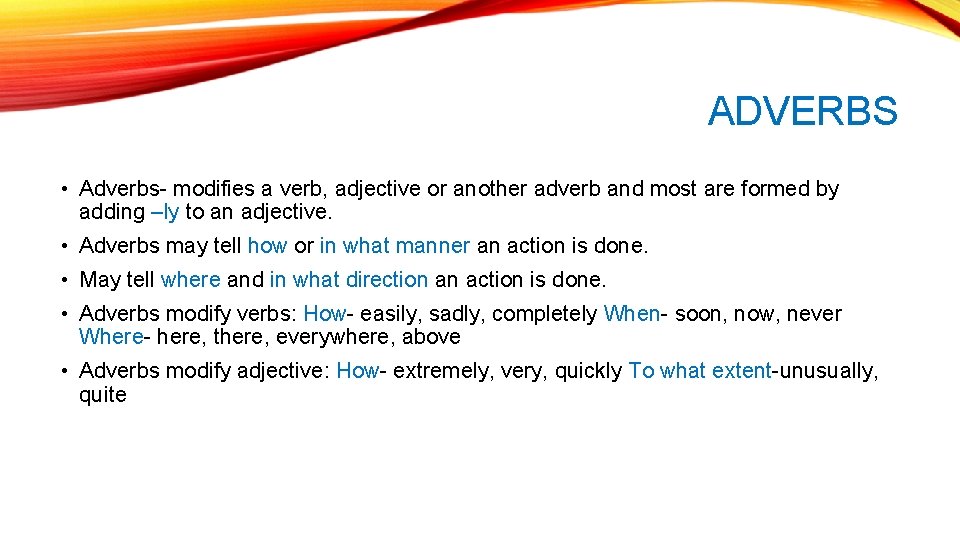 ADVERBS

• Adverbs- modifies a verb, adjective or another adverb and most are formed by adding –ly to an adjective.

• Adverbs may tell how or in what manner an action is done.

• May tell where and in what direction an action is done.

• Adverbs modify verbs: How- easily, sadly, completely When- soon, now, never Where- here, there, everywhere, above

• Adverbs modify adjective: How- extremely, very, quickly To what extent-unusually, quite